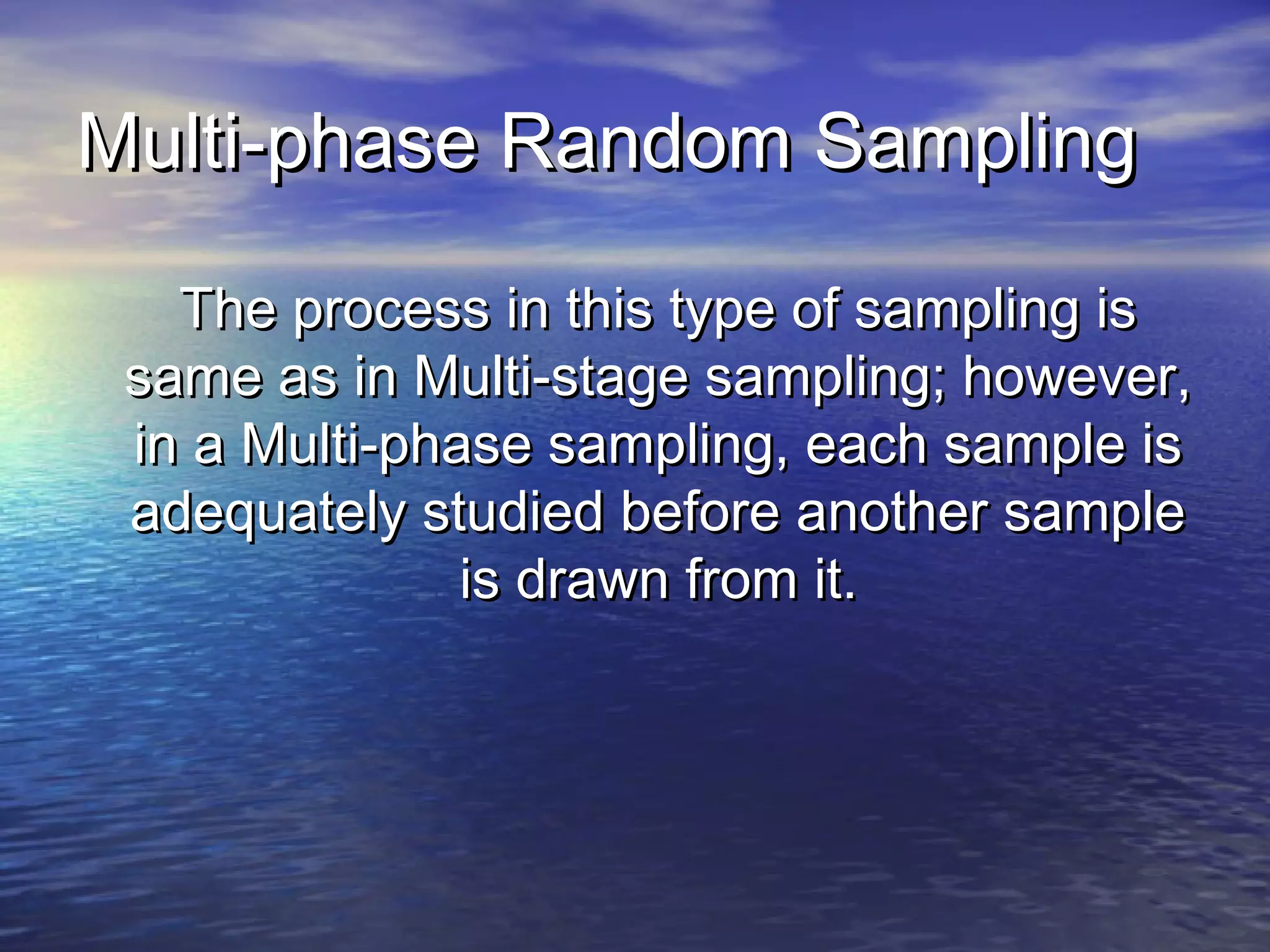 Multi-phase Random Sampling

The process in this type of sampling is same as in Multi-stage sampling; however, in a Multi-phase sampling, each sample is adequately studied before another sample is drawn from it.